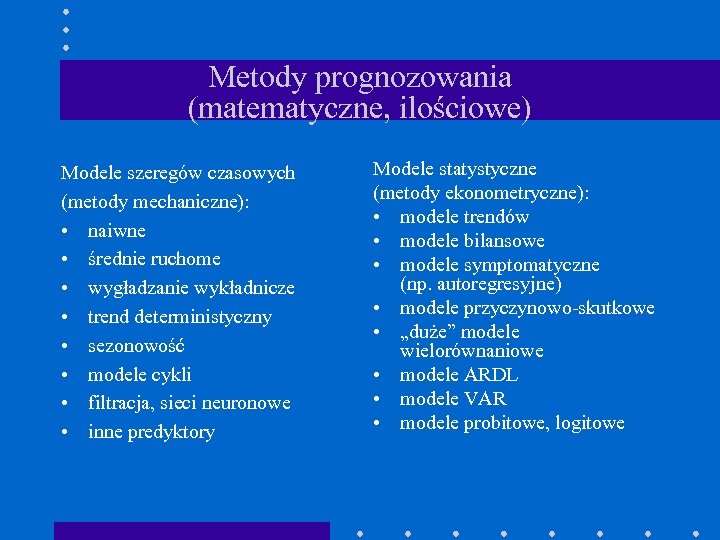 Metody prognozowania
(matematyczne, ilościowe)

Modele szeregów czasowych
(metody mechaniczne):
• naiwne
• średnie ruchome
• wygładzanie wykładnicze
• trend deterministyczny
• sezonowość
• modele cykli
• filtracja, sieci neuronowe
• inne predyktory

Modele statystyczne
(metody ekonometryczne):
• modele trendów
• modele bilansowe
• modele symptomatyczne (np. autoregresyjne)
• modele przyczynowo-skutkowe
• „duże” modele wielorównaniowe
• modele ARDL
• modele VAR
• modele probitowe, logitowe